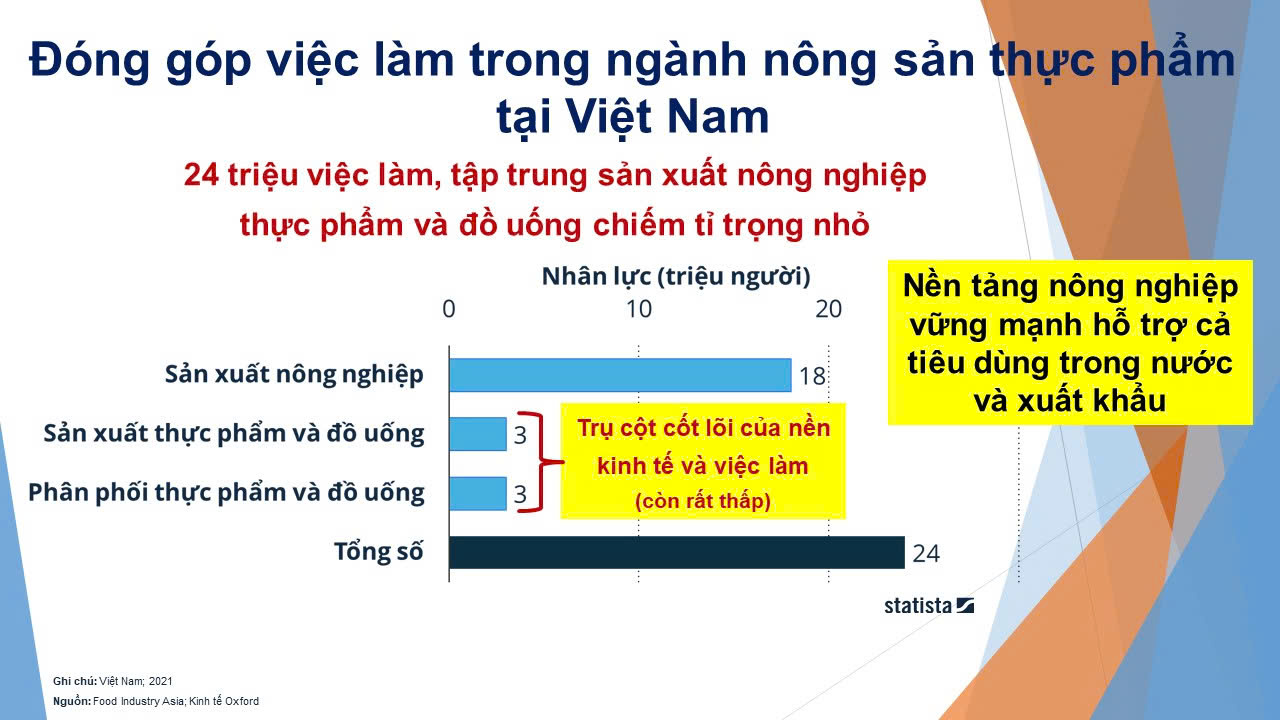 Đóng góp việc làm trong ngành nông sản thực phẩm tại Việt Nam

24 triệu việc làm, tập trung sản xuất nông nghiệp
thực phẩm và đồ uống chiếm tỉ trọng nhỏ

Nhân lực (triệu người)

0 10 20

Sản xuất nông nghiệp 18
Sản xuất thực phẩm và đồ uống 3
Phân phối thực phẩm và đồ uống 3
Tổng số 24

Trụ cột cốt lõi của nền kinh tế và việc làm
(còn rất thấp)

Nền tảng nông nghiệp vững mạnh hỗ trợ cả tiêu dùng trong nước và xuất khẩu

statista

Ghi chú: Việt Nam; 2021
Nguồn: Food Industry Asia; Kinh tế Oxford